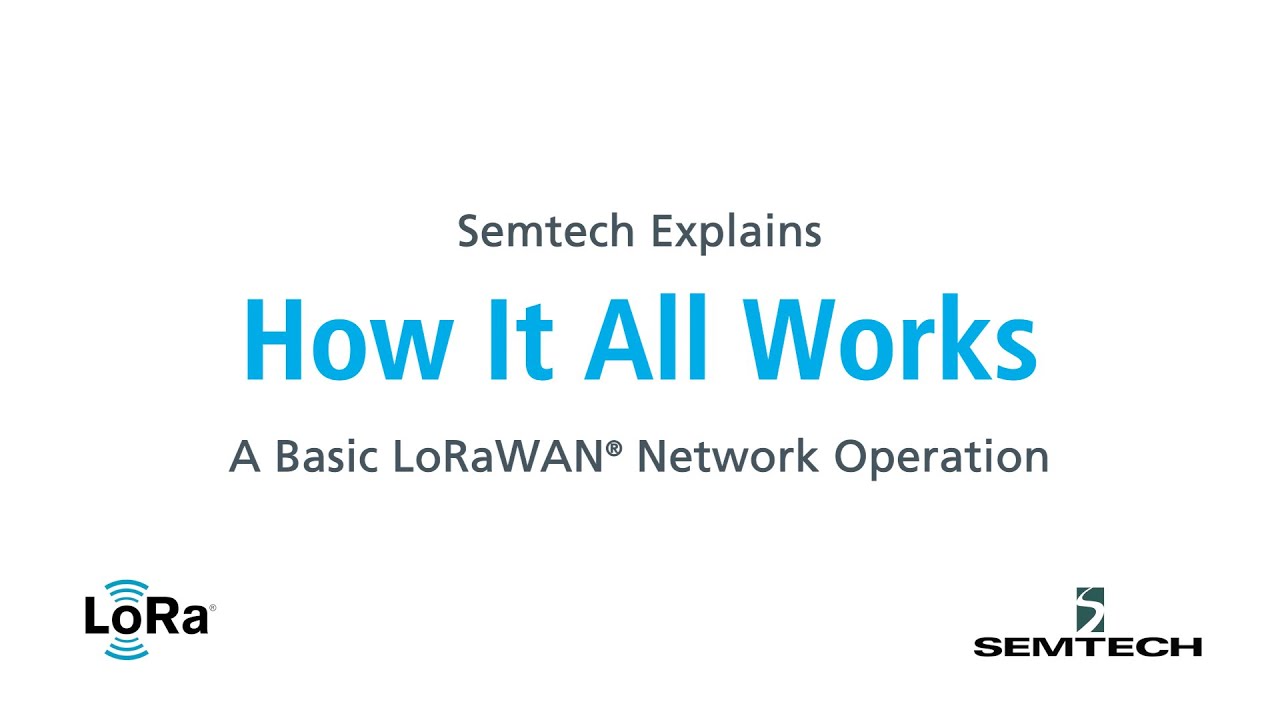 Semtech Explains

How It All Works

A Basic LoRaWAN® Network Operation

LoRa®

SEMTECH